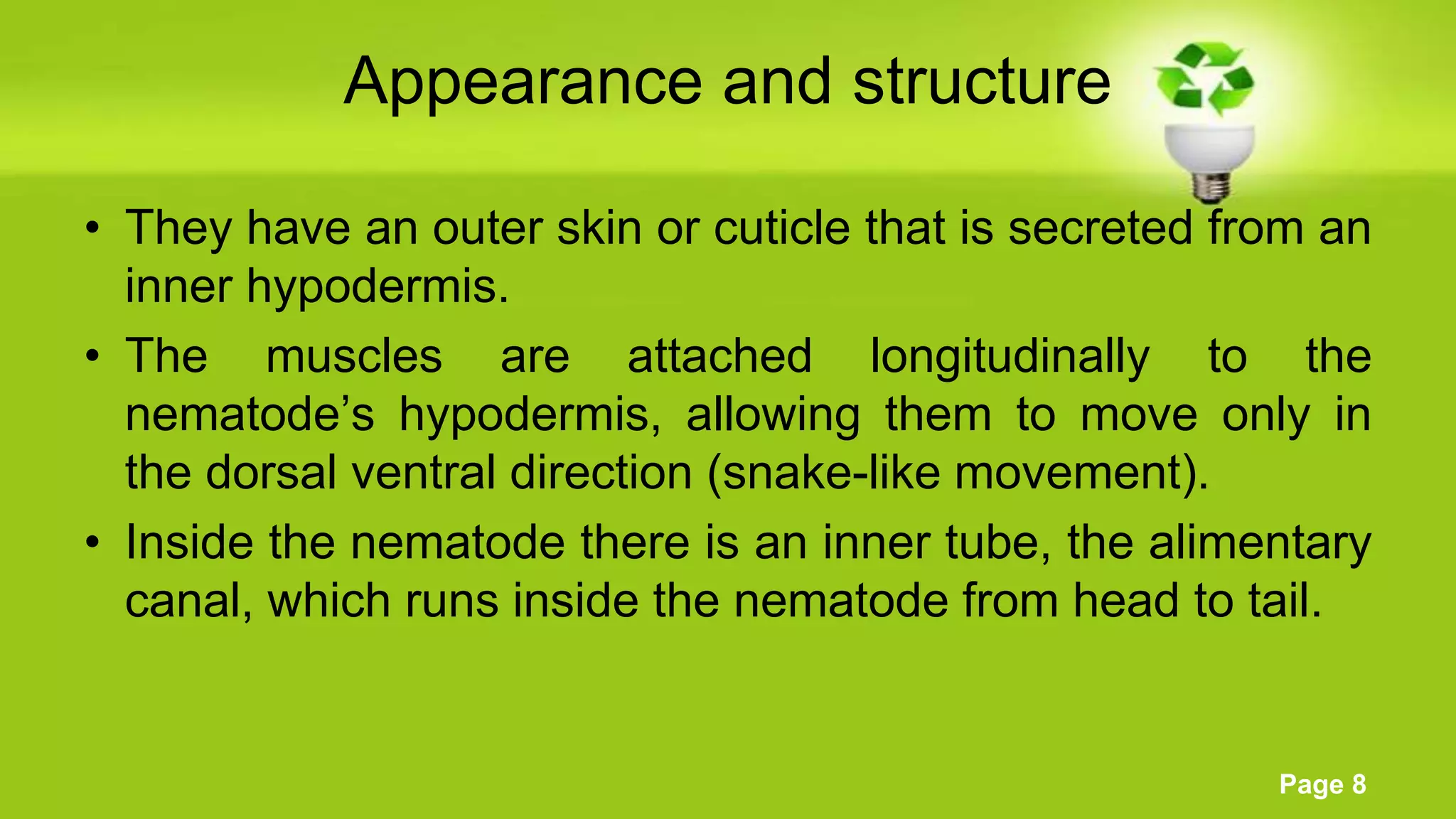 Appearance and structure

• They have an outer skin or cuticle that is secreted from an inner hypodermis.

• The muscles are attached longitudinally to the nematode’s hypodermis, allowing them to move only in the dorsal ventral direction (snake-like movement).

• Inside the nematode there is an inner tube, the alimentary canal, which runs inside the nematode from head to tail.

Page 8